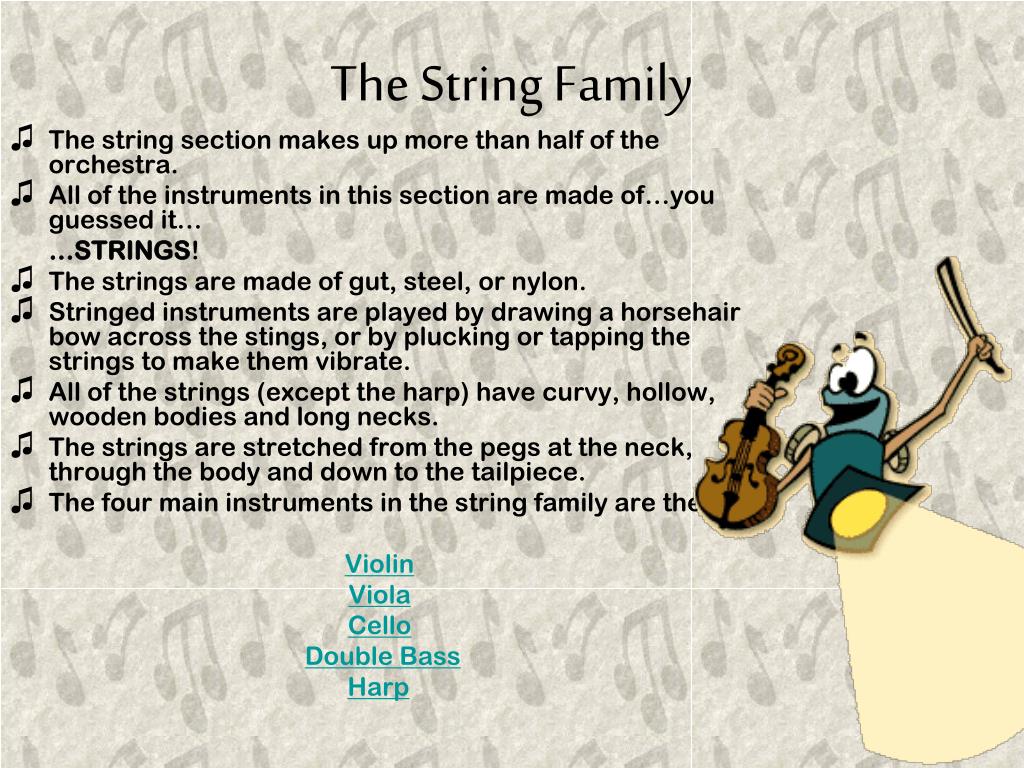 The String Family

♫ The string section makes up more than half of the orchestra.
♫ All of the instruments in this section are made of…you guessed it…
…STRINGS!
♫ The strings are made of gut, steel, or nylon.
♫ Stringed instruments are played by drawing a horsehair bow across the stings, or by plucking or tapping the strings to make them vibrate.
♫ All of the strings (except the harp) have curvy, hollow, wooden bodies and long necks.
♫ The strings are stretched from the pegs at the neck, through the body and down to the tailpiece.
♫ The four main instruments in the string family are the

Violin
Viola
Cello
Double Bass
Harp